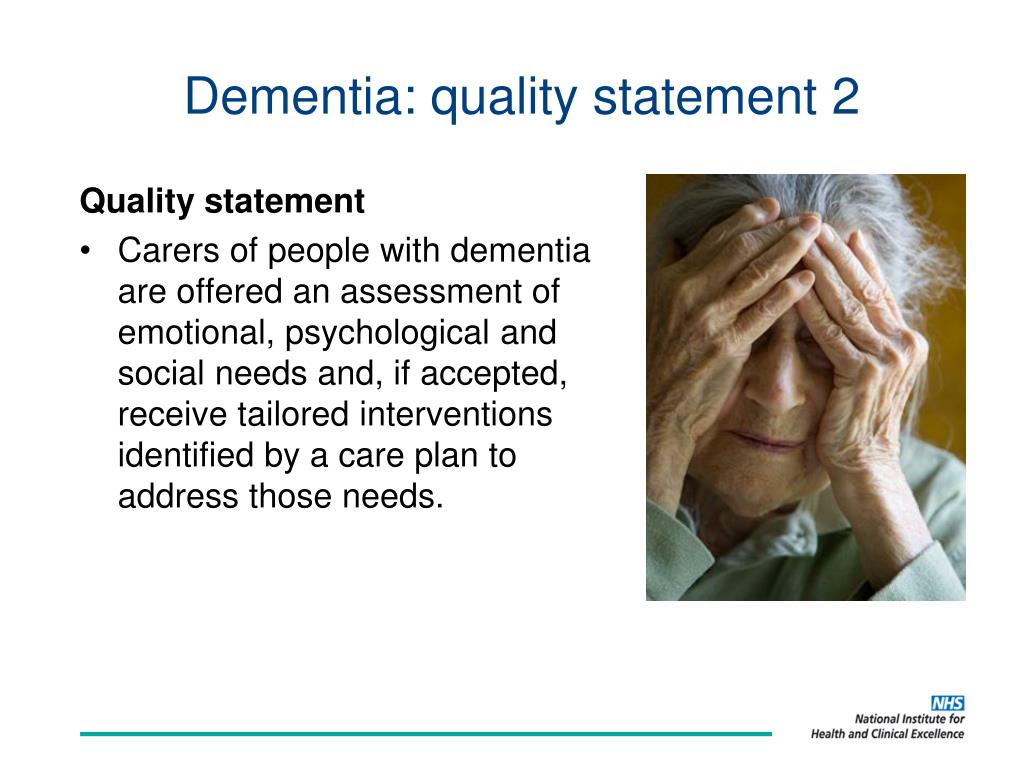 Dementia: quality statement 2

Quality statement

• Carers of people with dementia are offered an assessment of emotional, psychological and social needs and, if accepted, receive tailored interventions identified by a care plan to address those needs.

NHS
National Institute for Health and Clinical Excellence